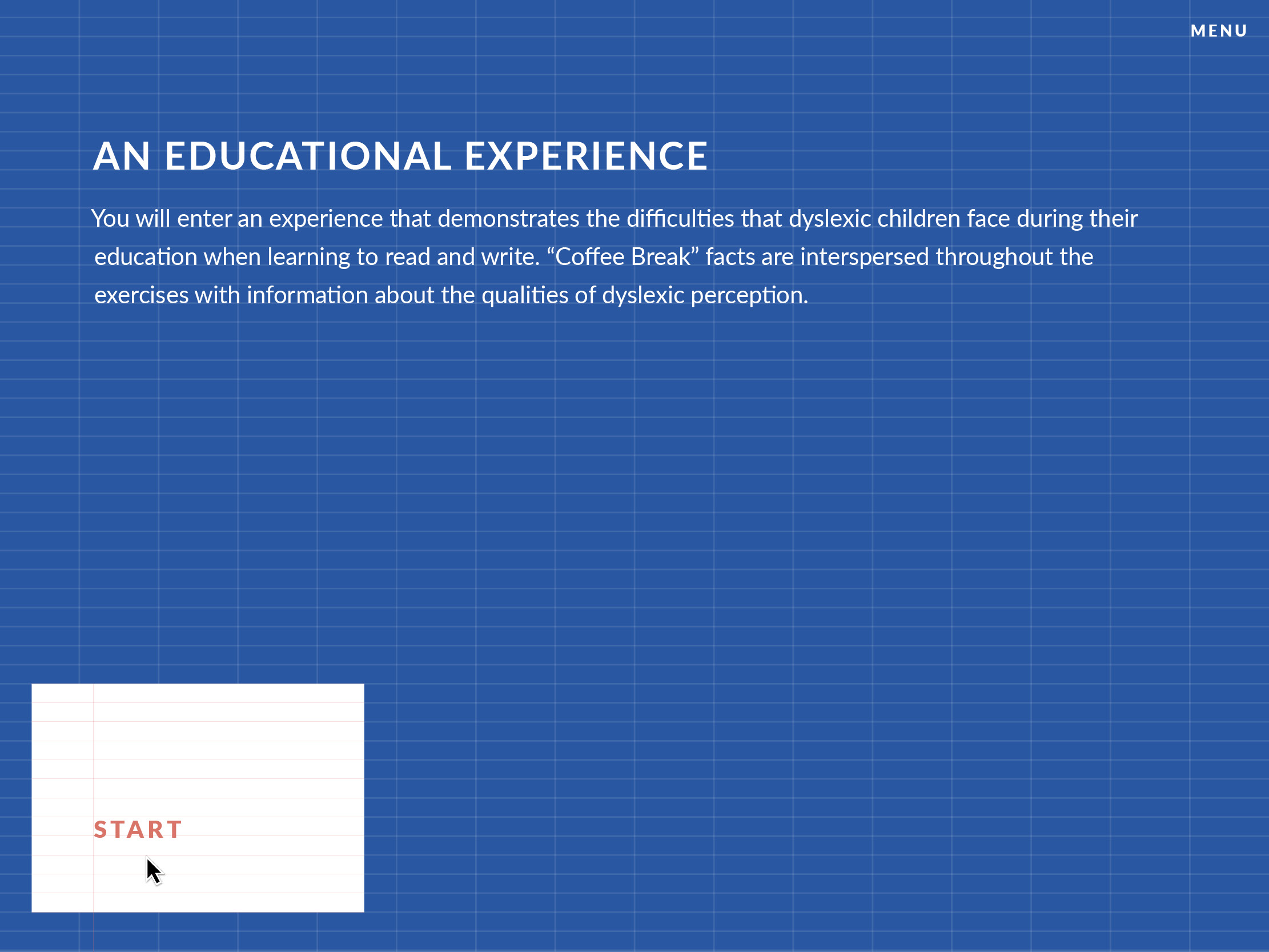 MENU

AN EDUCATIONAL EXPERIENCE

You will enter an experience that demonstrates the difficulties that dyslexic children face during their education when learning to read and write. “Coffee Break” facts are interspersed throughout the exercises with information about the qualities of dyslexic perception.

START